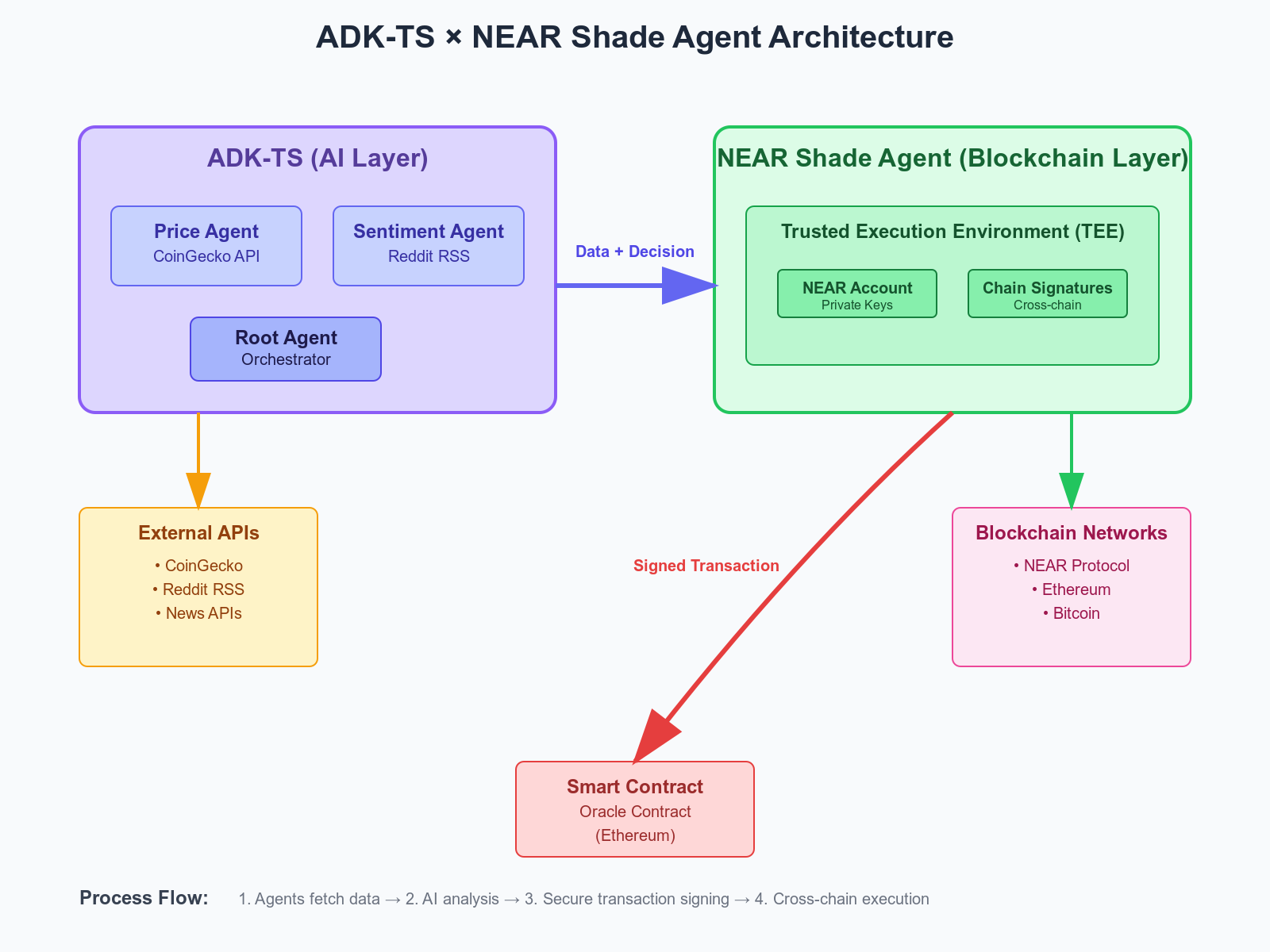 ADK-TS × NEAR Shade Agent Architecture

ADK-TS (AI Layer)

Price Agent
CoinGecko API

Sentiment Agent
Reddit RSS

Root Agent
Orchestrator

Data + Decision

NEAR Shade Agent (Blockchain Layer)

Trusted Execution Environment (TEE)

NEAR Account
Private Keys

Chain Signatures
Cross-chain

External APIs
• CoinGecko
• Reddit RSS
• News APIs

Signed Transaction

Blockchain Networks
• NEAR Protocol
• Ethereum
• Bitcoin

Smart Contract
Oracle Contract
(Ethereum)

Process Flow: 1. Agents fetch data → 2. AI analysis → 3. Secure transaction signing → 4. Cross-chain execution